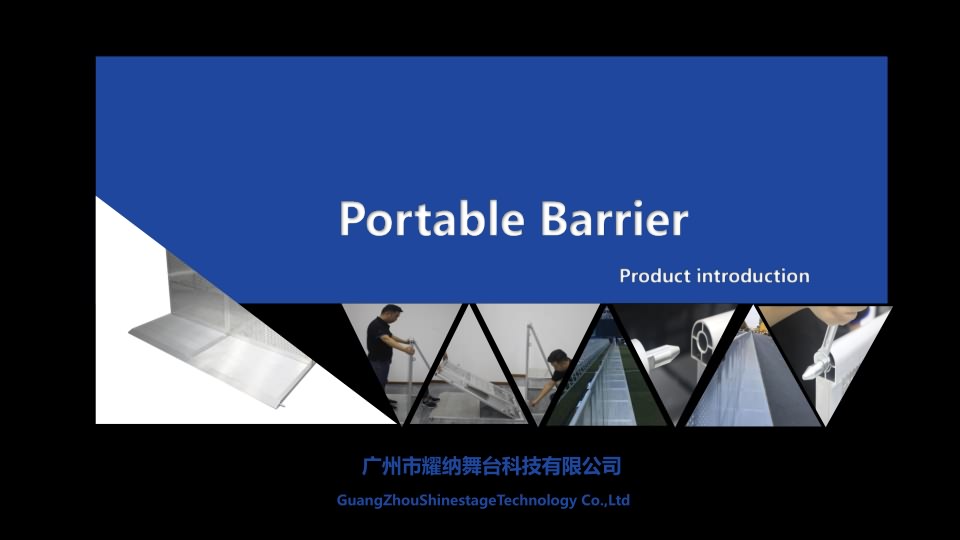 Portable Barrier

Product introduction

广州市耀纳舞台科技有限公司

GuangZhouShinestageTechnology Co.,Ltd